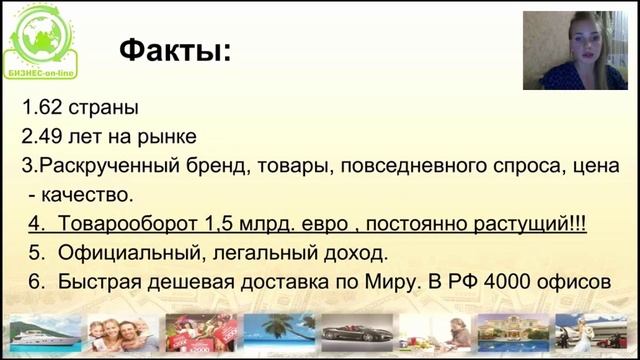 БИЗНЕС-on-line

Факты:

1.62 страны
2.49 лет на рынке
3.Раскрученный бренд, товары, повседневного спроса, цена - качество.
4. Товарооборот 1,5 млрд. евро , постоянно растущий!!!
5. Официальный, легальный доход.
6. Быстрая дешевая доставка по Миру. В РФ 4000 офисов